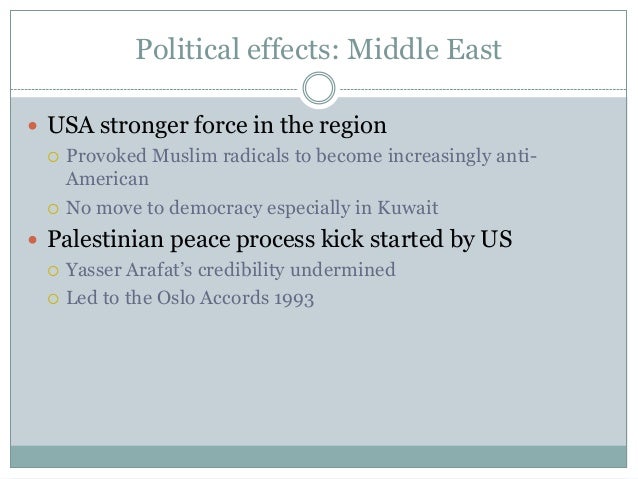 Political effects: Middle East

- USA stronger force in the region
  - Provoked Muslim radicals to become increasingly anti-American
  - No move to democracy especially in Kuwait
- Palestinian peace process kick started by US
  - Yasser Arafat's credibility undermined
  - Led to the Oslo Accords 1993